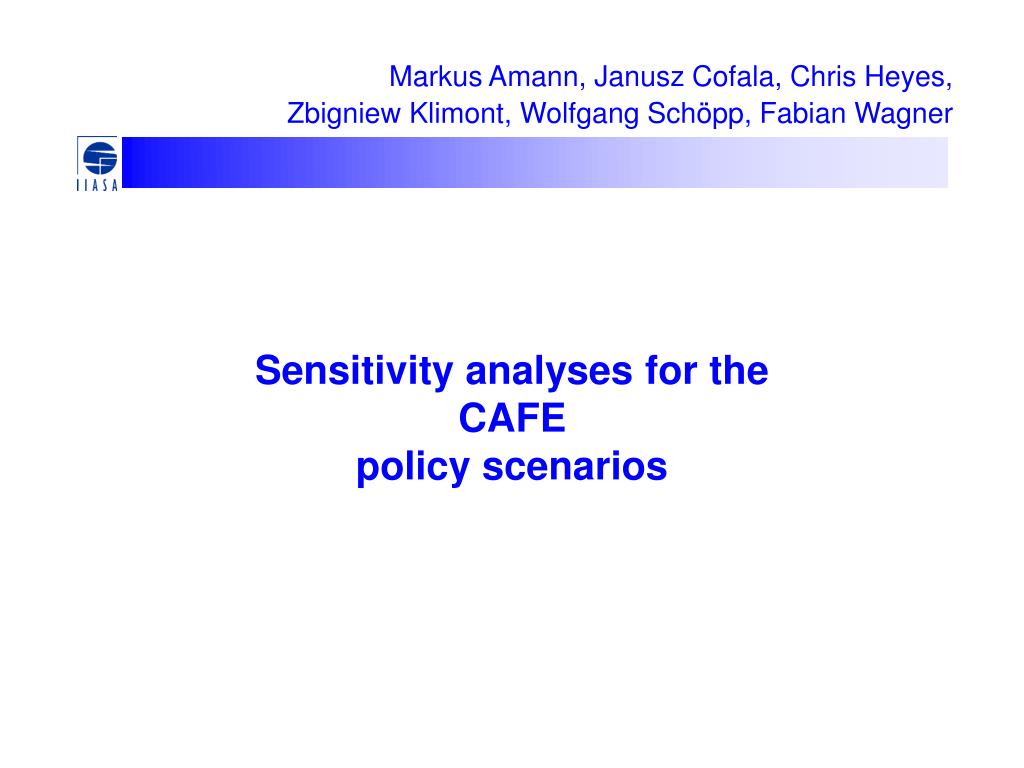 Markus Amann, Janusz Cofala, Chris Heyes,
Zbigniew Klimont, Wolfgang Schöpp, Fabian Wagner

IIASA

Sensitivity analyses for the
CAFE
policy scenarios